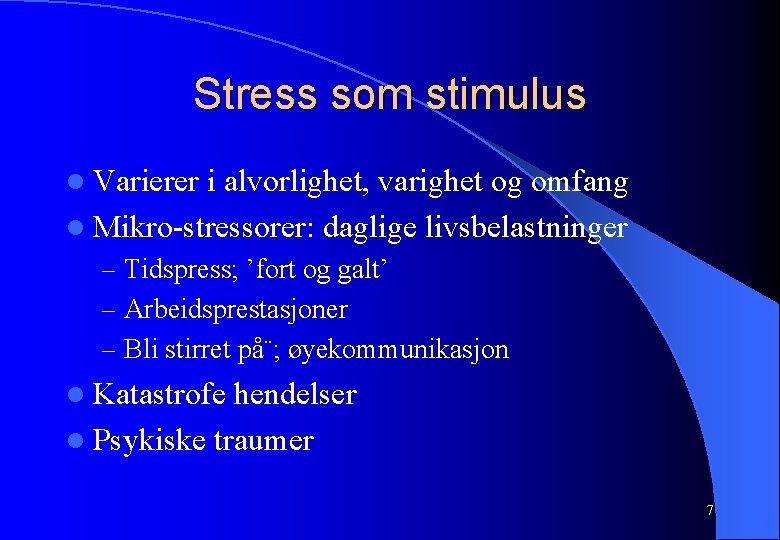 Stress som stimulus

- Varierer i alvorlighet, varighet og omfang
- Mikro-stressorer: daglige livsbelastninger
  – Tidspress; ’fort og galt’
  – Arbeidsprestasjoner
  – Bli stirret på¨; øyekommunikasjon
- Katastrofe hendelser
- Psykiske traumer

7